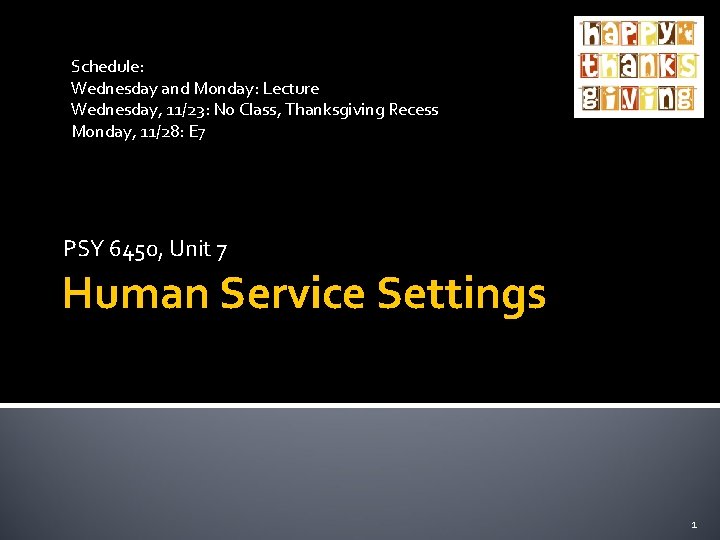 Schedule:
Wednesday and Monday: Lecture
Wednesday, 11/23: No Class, Thanksgiving Recess
Monday, 11/28: E7

happy thanks giving

PSY 6450, Unit 7

Human Service Settings

1